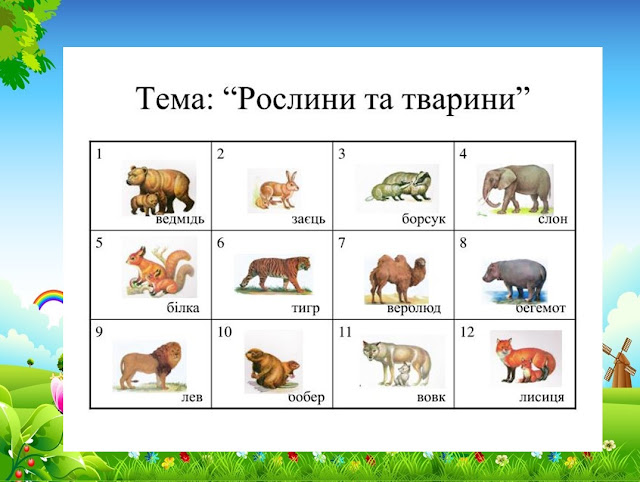 Тема: “Рослини та тварини”

| 1 ведмідь | 2 заєць | 3 борсук | 4 слон |
|---|---|---|---|
| 5 білка | 6 тигр | 7 верблюд | 8 бегемот |
| 9 лев | 10 бобер | 11 вовк | 12 лисиця |